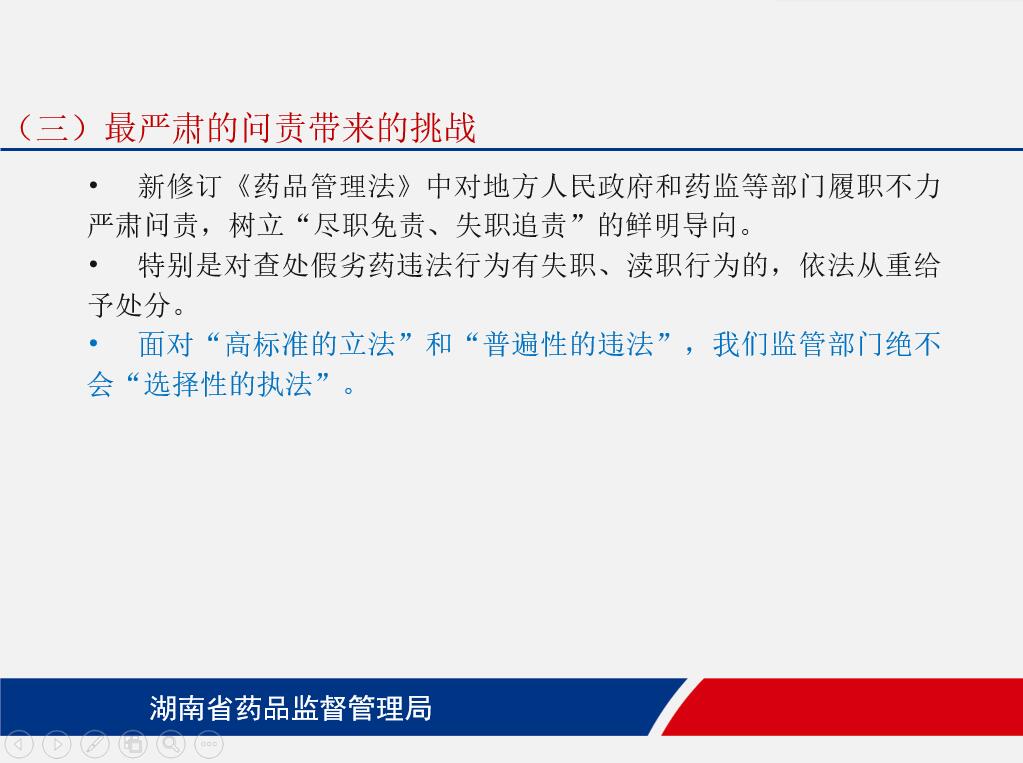 （三）最严肃的问责带来的挑战

• 新修订《药品管理法》中对地方人民政府和药监等部门履职不力严肃问责，树立“尽职免责、失职追责”的鲜明导向。

• 特别是对查处假劣药违法行为有失职、渎职行为的，依法从重给予处分。

• 面对“高标准的立法”和“普遍性的违法”，我们监管部门绝不会“选择性的执法”。

湖南省药品监督管理局